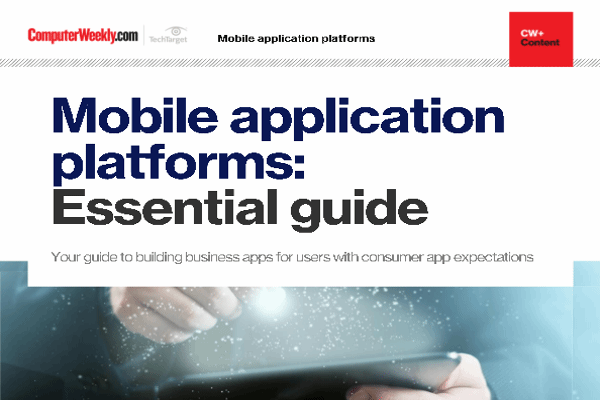 ComputerWeekly.com TechTarget Mobile application platforms

CW+ Content

Mobile application platforms: Essential guide

Your guide to building business apps for users with consumer app expectations